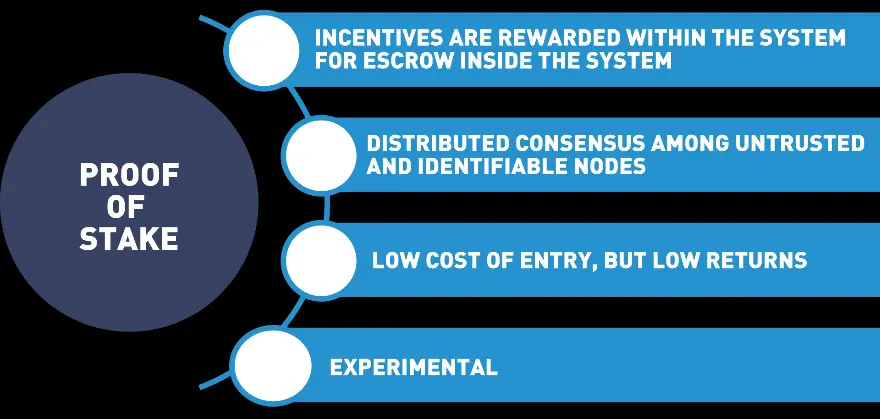 PROOF OF STAKE

INCENTIVES ARE REWARDED WITHIN THE SYSTEM FOR ESCROW INSIDE THE SYSTEM

DISTRIBUTED CONSENSUS AMONG UNTRUSTED AND IDENTIFIABLE NODES

LOW COST OF ENTRY, BUT LOW RETURNS

EXPERIMENTAL